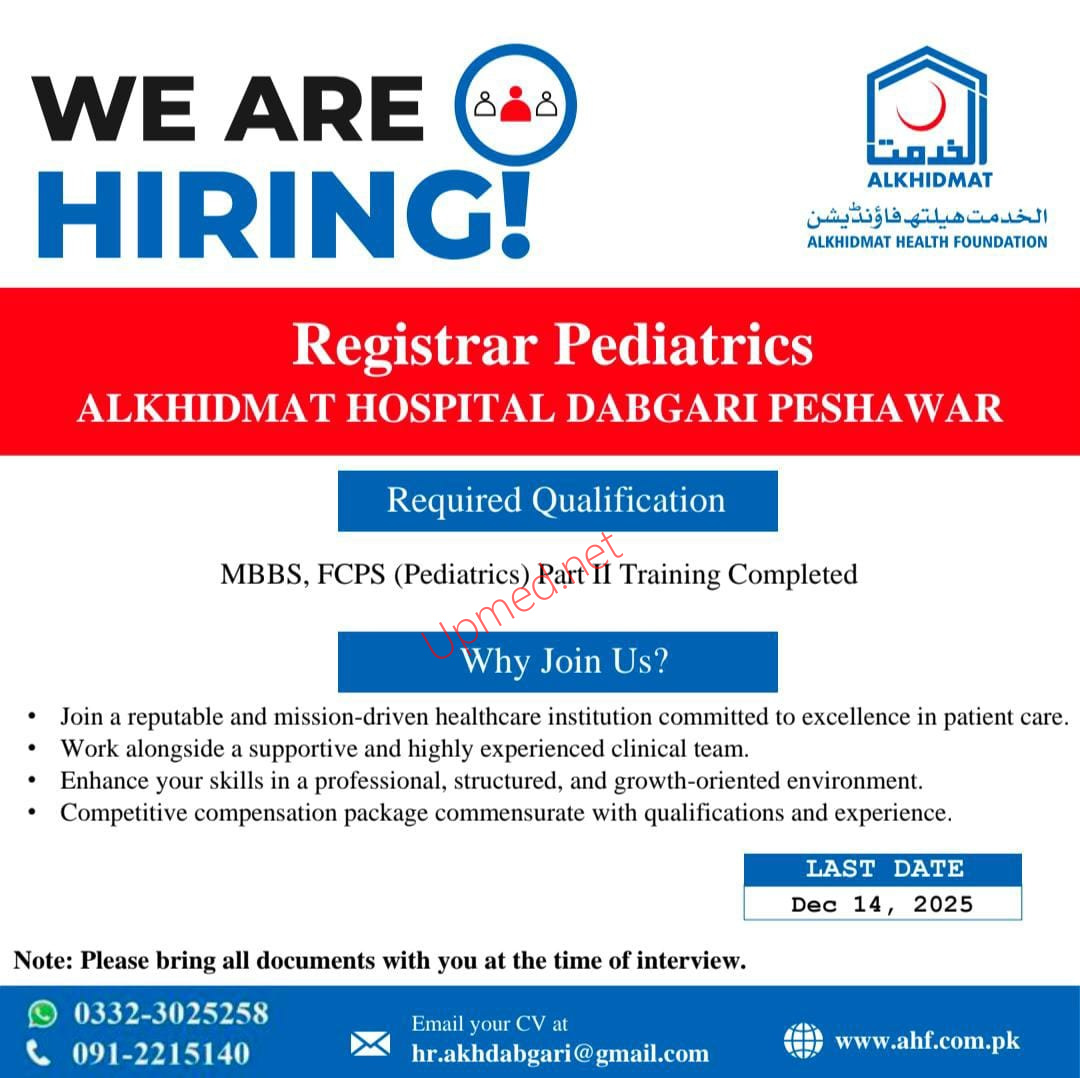 WE ARE HIRING!

الخدمت
ALKHIDMAT
الخدمت ہیلتھ فاؤنڈیشن
ALKHIDMAT HEALTH FOUNDATION

Registrar Pediatrics
ALKHIDMAT HOSPITAL DABGARI PESHAWAR

Required Qualification

MBBS, FCPS (Pediatrics) Part II Training Completed

Upmed.net

Why Join Us?

• Join a reputable and mission-driven healthcare institution committed to excellence in patient care.
• Work alongside a supportive and highly experienced clinical team.
• Enhance your skills in a professional, structured, and growth-oriented environment.
• Competitive compensation package commensurate with qualifications and experience.

LAST DATE
Dec 14, 2025

Note: Please bring all documents with you at the time of interview.

0332-3025258
091-2215140

Email your CV at
hr.akhdabgari@gmail.com

www.ahf.com.pk